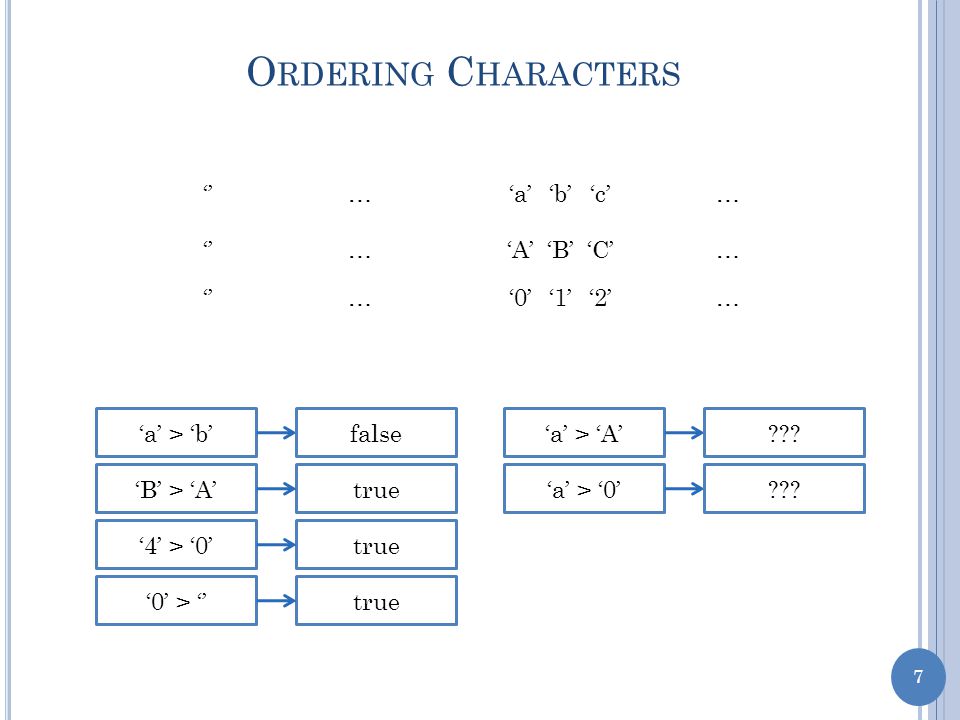 ORDERING CHARACTERS

‘’ … ‘a’ ‘b’ ‘c’ …

‘’ … ‘A’ ‘B’ ‘C’ …

‘’ … ‘0’ ‘1’ ‘2’ …

‘a’ > ‘b’ false

‘B’ > ‘A’ true

‘4’ > ‘0’ true

‘0’ > ‘’ true

‘a’ > ‘A’ ???

‘a’ > ‘0’ ???

7